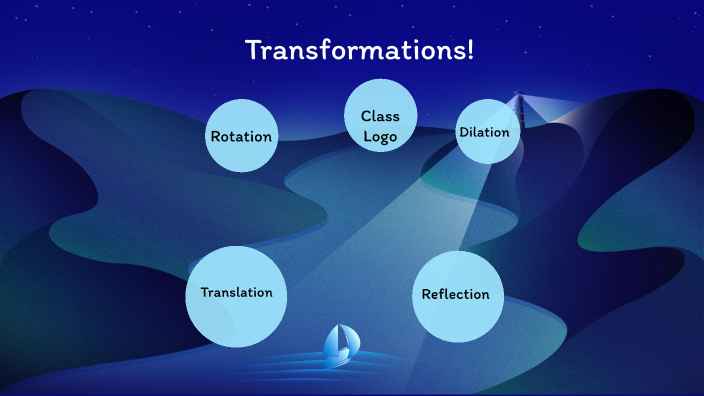 Transformations!

Rotation

Class Logo

Dilation

Translation

Reflection